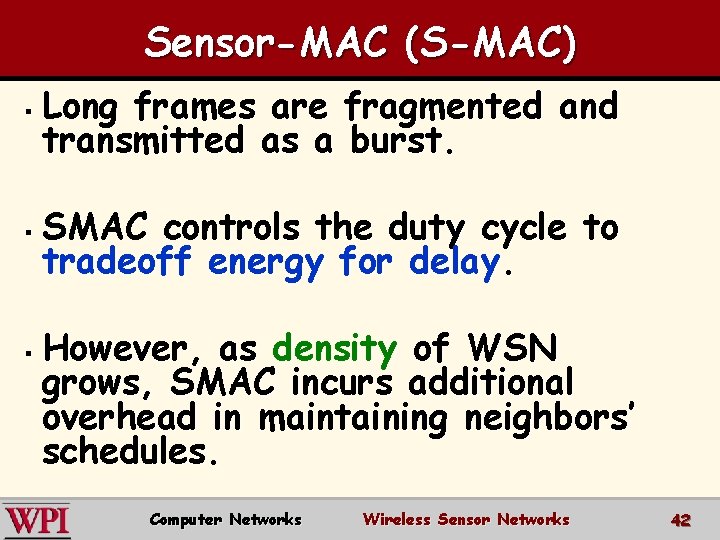 Sensor-MAC (S-MAC)

▪ Long frames are fragmented and transmitted as a burst.

▪ SMAC controls the duty cycle to tradeoff energy for delay.

▪ However, as density of WSN grows, SMAC incurs additional overhead in maintaining neighbors' schedules.

WPI Computer Networks Wireless Sensor Networks 42